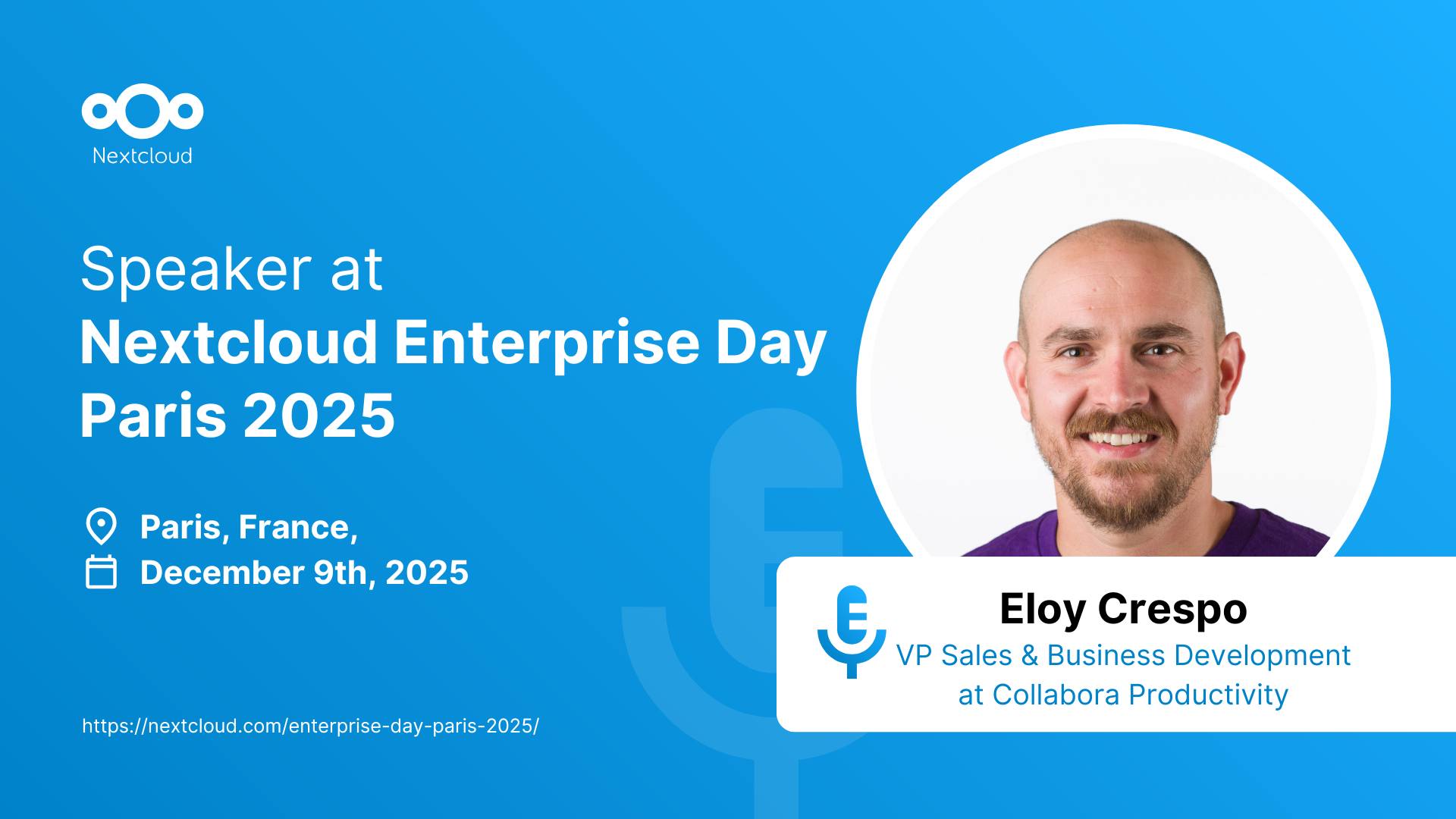 Nextcloud

Speaker at
Nextcloud Enterprise Day
Paris 2025

Paris, France,
December 9th, 2025

https://nextcloud.com/enterprise-day-paris-2025/

Eloy Crespo
VP Sales & Business Development at Collabora Productivity